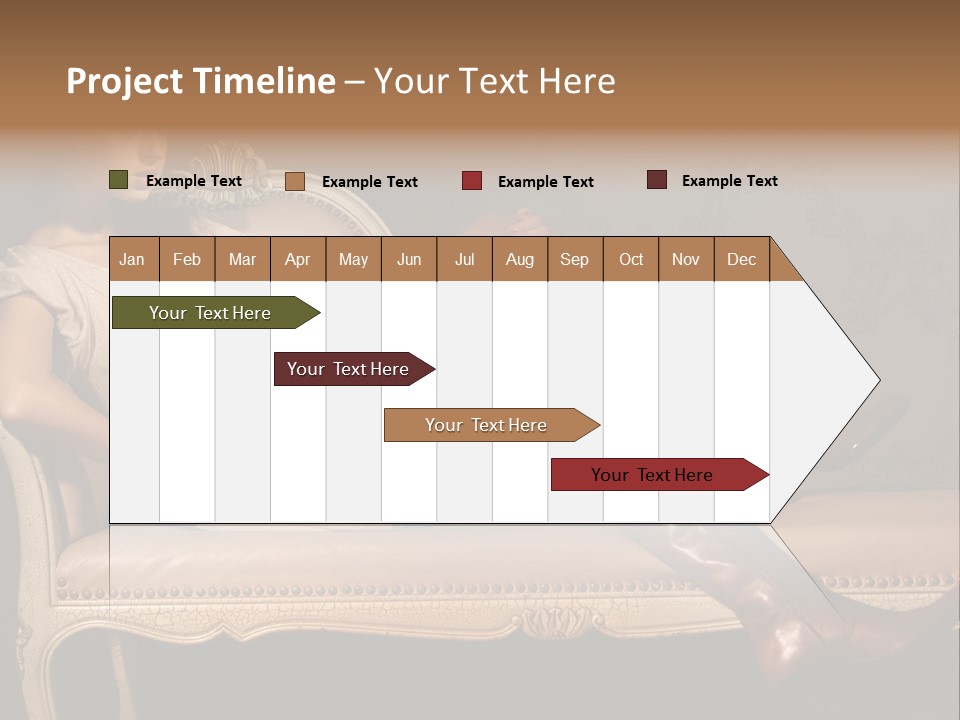 Project Timeline – Your Text Here

Example Text Example Text Example Text Example Text

| Jan | Feb | Mar | Apr | May | Jun | Jul | Aug | Sep | Oct | Nov | Dec |
|---|---|---|---|---|---|---|---|---|---|---|---|

Your Text Here

Your Text Here

Your Text Here

Your Text Here